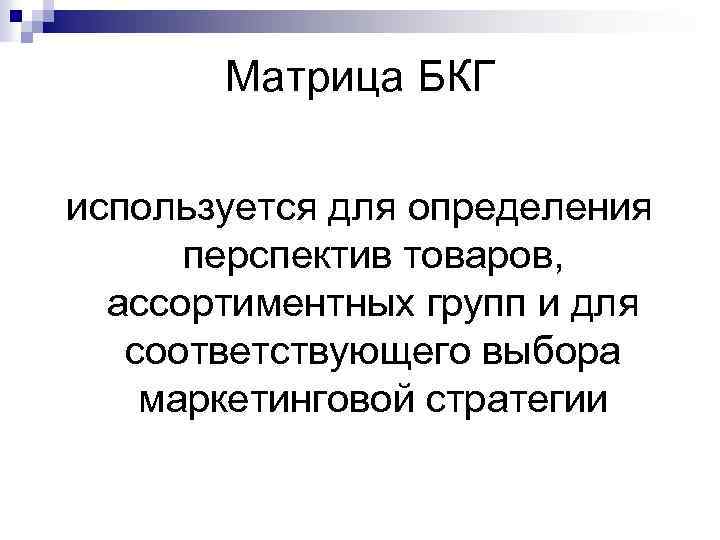 Матрица БКГ

используется для определения перспектив товаров, ассортиментных групп и для соответствующего выбора маркетинговой стратегии